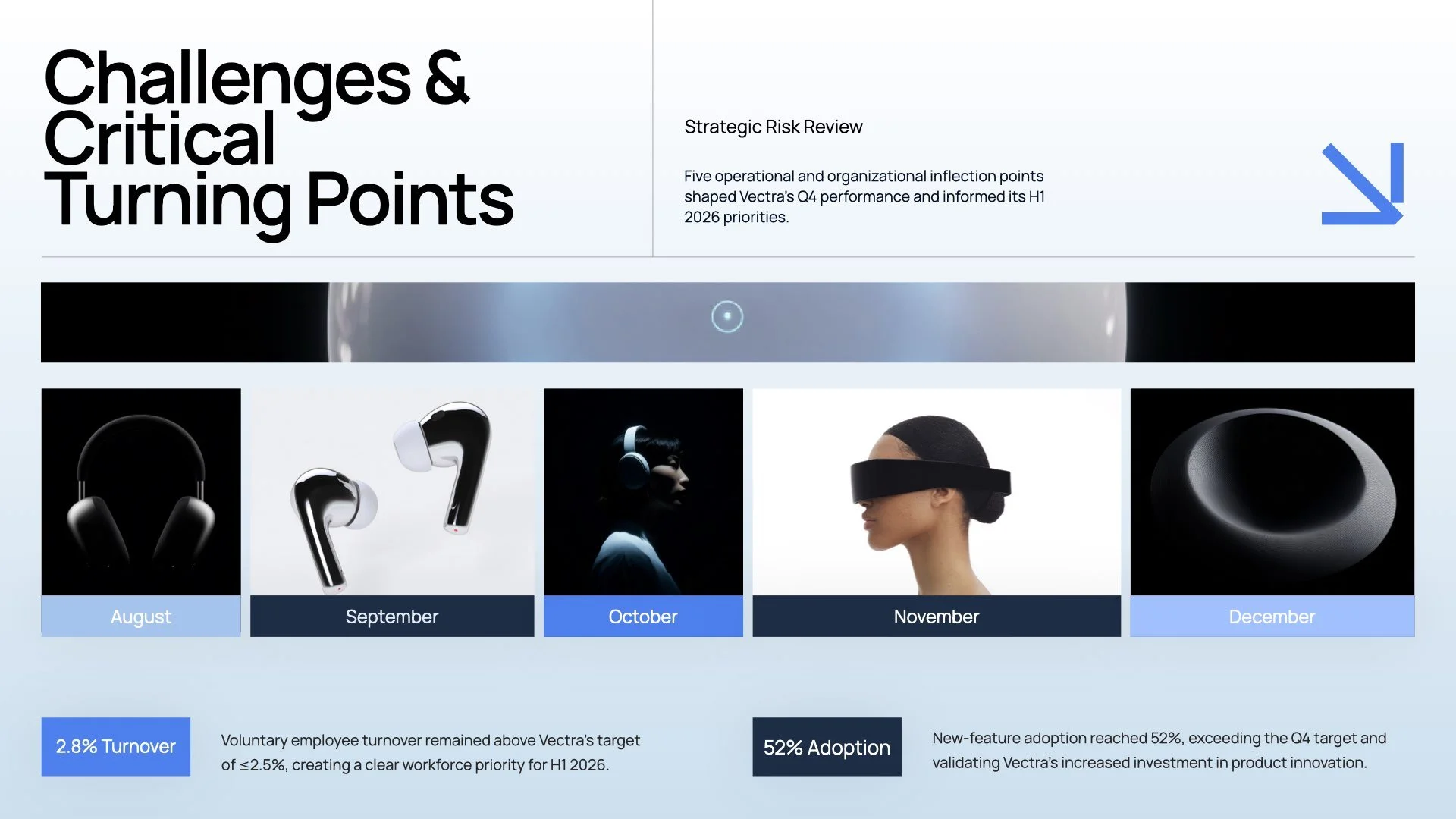 Challenges & Critical Turning Points

Strategic Risk Review

Five operational and organizational inflection points shaped Vectra's Q4 performance and informed its H1 2026 priorities.

August

September

October

November

December

2.8% Turnover

Voluntary employee turnover remained above Vectra's target of ≤2.5%, creating a clear workforce priority for H1 2026.

52% Adoption

New-feature adoption reached 52%, exceeding the Q4 target and validating Vectra's increased investment in product innovation.